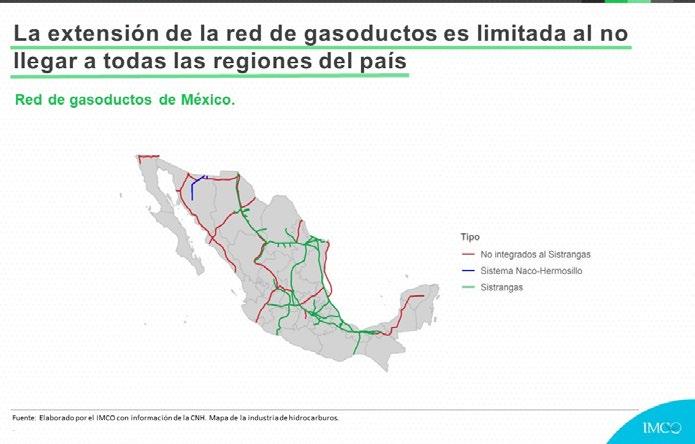 La extensión de la red de gasoductos es limitada al no llegar a todas las regiones del país

Red de gasoductos de México.

Tipo
No integrados al Sistrangas
Sistema Naco-Hermosillo
Sistrangas

Fuente: Elaborado por el IMCO con información de la CNH. Mapa de la industria de hidrocarburos.

IMCO